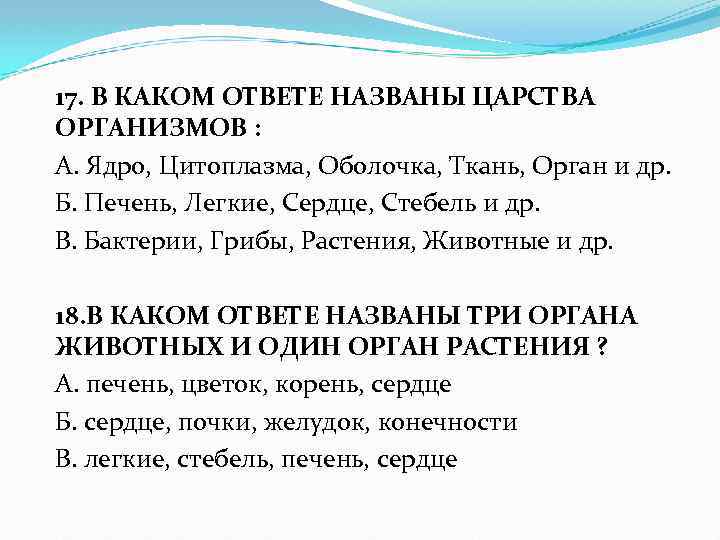 17. В КАКОМ ОТВЕТЕ НАЗВАНЫ ЦАРСТВА ОРГАНИЗМОВ :

А. Ядро, Цитоплазма, Оболочка, Ткань, Орган и др.

Б. Печень, Легкие, Сердце, Стебель и др.

В. Бактерии, Грибы, Растения, Животные и др.

18.В КАКОМ ОТВЕТЕ НАЗВАНЫ ТРИ ОРГАНА ЖИВОТНЫХ И ОДИН ОРГАН РАСТЕНИЯ ?

А. печень, цветок, корень, сердце

Б. сердце, почки, желудок, конечности

В. легкие, стебель, печень, сердце